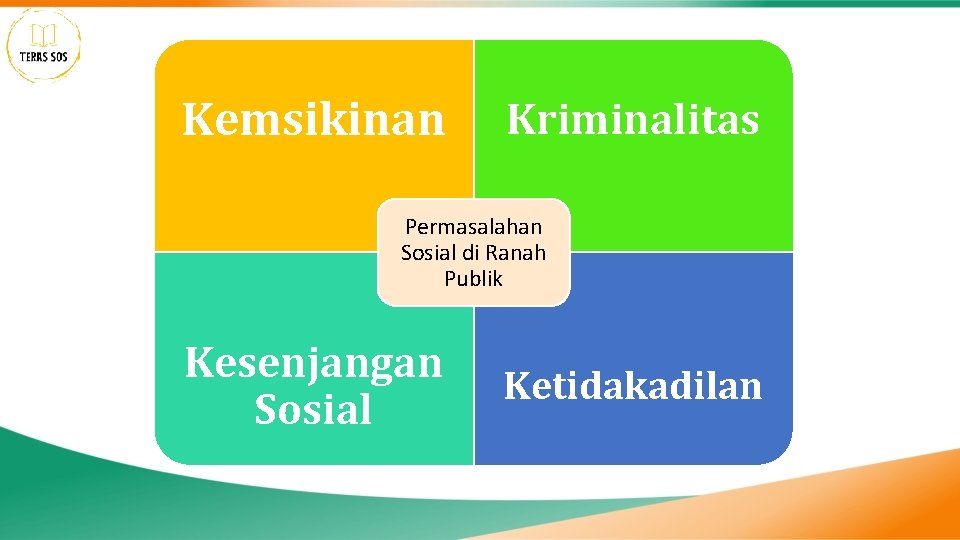 TERAS SOS

Kemsikinan

Kriminalitas

Permasalahan Sosial di Ranah Publik

Kesenjangan Sosial

Ketidakadilan